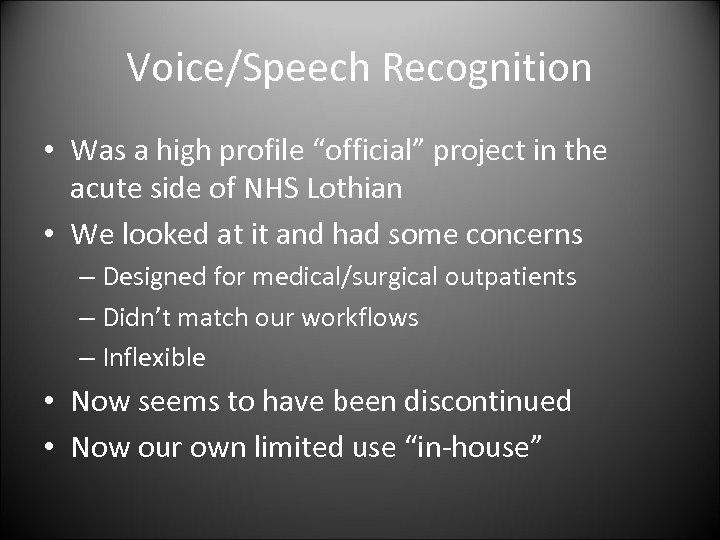 Voice/Speech Recognition

• Was a high profile “official” project in the acute side of NHS Lothian
• We looked at it and had some concerns
– Designed for medical/surgical outpatients
– Didn’t match our workflows
– Inflexible
• Now seems to have been discontinued
• Now our own limited use “in-house”